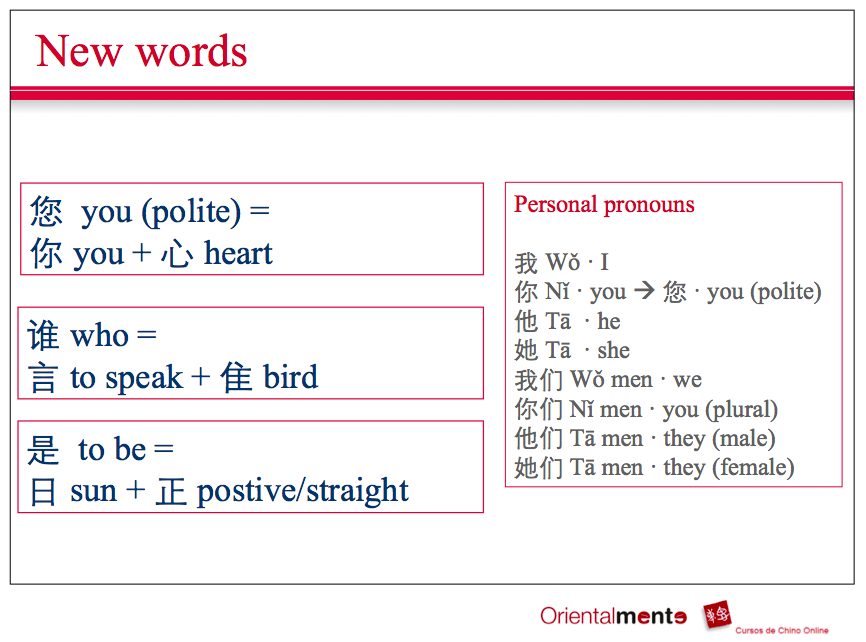 New words

您 you (polite) =
你 you + 心 heart

谁 who =
言 to speak + 隹 bird

是 to be =
日 sun + 正 postive/straight

Personal pronouns

我 Wǒ · I
你 Nǐ · you → 您 · you (polite)
他 Tā · he
她 Tā · she
我们 Wǒ men · we
你们 Nǐ men · you (plural)
他们 Tā men · they (male)
她们 Tā men · they (female)

Orientalmente
Cursos de Chino Online